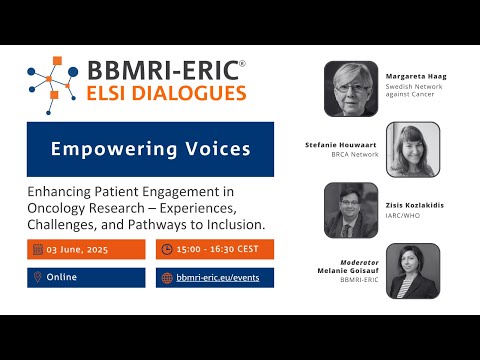 BBMRI-ERIC®
ELSI DIALOGUES

Empowering Voices

Enhancing Patient Engagement in Oncology Research – Experiences, Challenges, and Pathways to Inclusion.

03 June, 2025

15:00 - 16:30 CEST

Online

bbmri-eric.eu/events

Margareta Haag
Swedish Network against Cancer

Stefanie Houwaart
BRCA Network

Zisis Kozlakidis
IARC/WHO

Moderator
Melanie Goisauf
BBMRI-ERIC